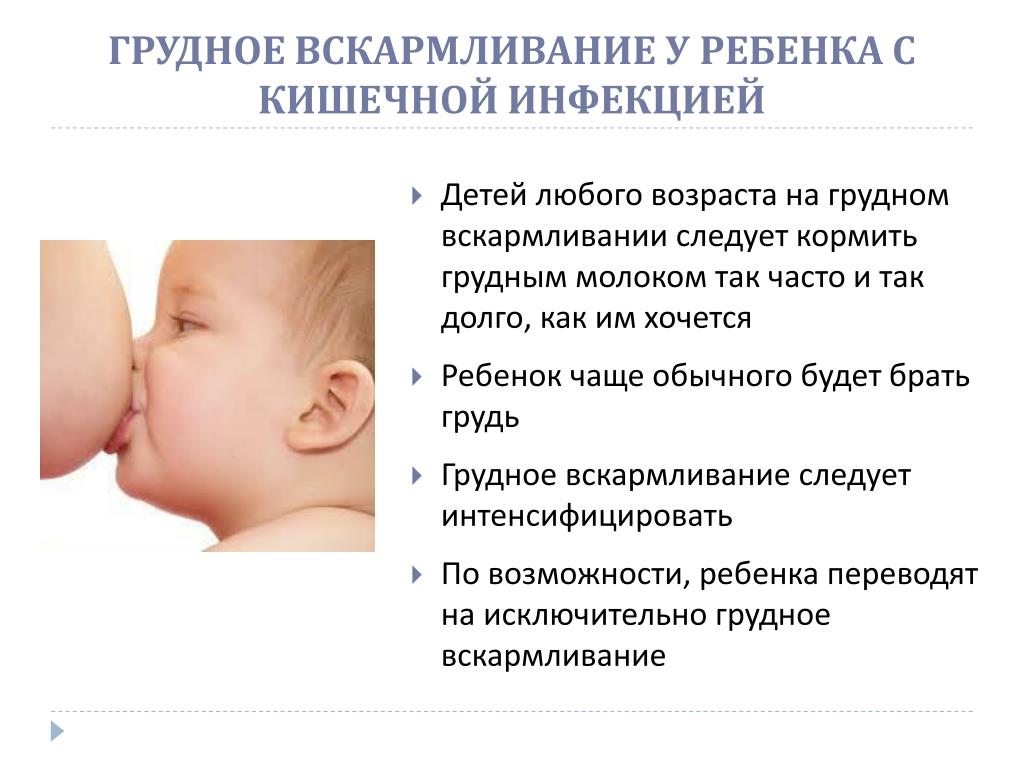 ГРУДНОЕ ВСКАРМЛИВАНИЕ У РЕБЕНКА С КИШЕЧНОЙ ИНФЕКЦИЕЙ

Детей любого возраста на грудном вскармливании следует кормить грудным молоком так часто и так долго, как им хочется

Ребенок чаще обычного будет брать грудь

Грудное вскармливание следует интенсифицировать

По возможности, ребенка переводят на исключительно грудное вскармливание